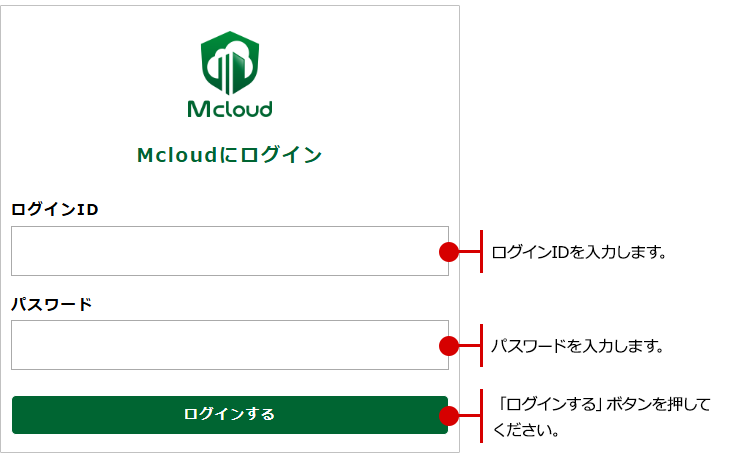 Mcloud

Mcloudにログイン

ログインID

ログインIDを入力します。

パスワード

パスワードを入力します。

ログインする

「ログインする」ボタンを押してください。